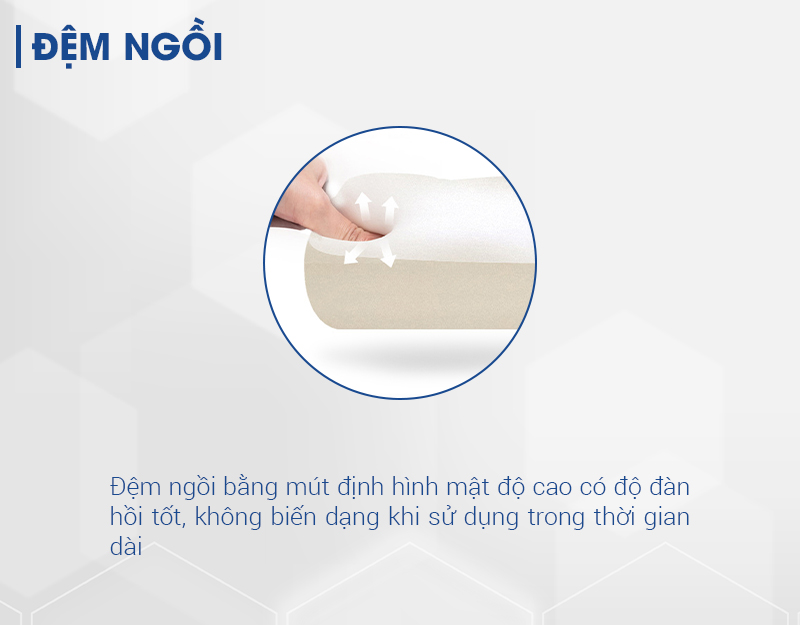 ĐỆM NGỒI

Đệm ngồi bằng mút định hình mật độ cao có độ đàn hồi tốt, không biến dạng khi sử dụng trong thời gian dài